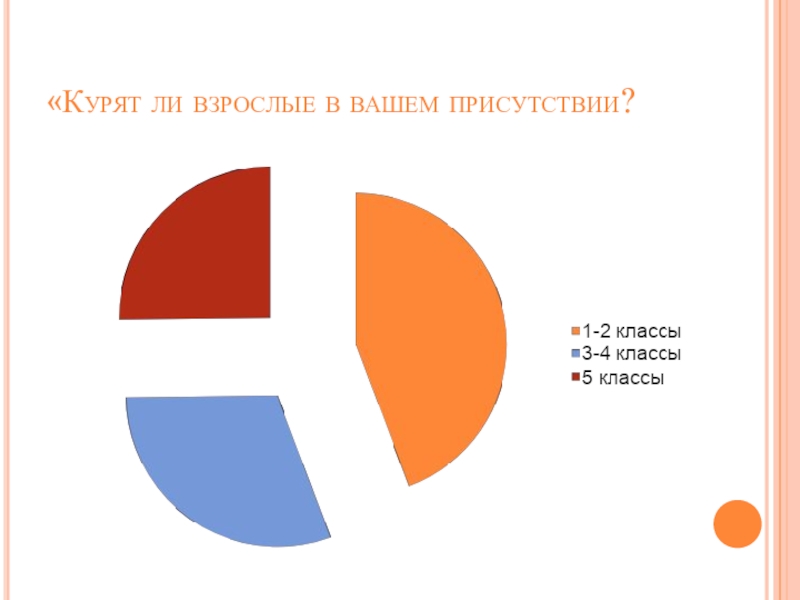 «Курят ли взрослые в вашем присутствии?

1-2 классы
3-4 классы
5 классы